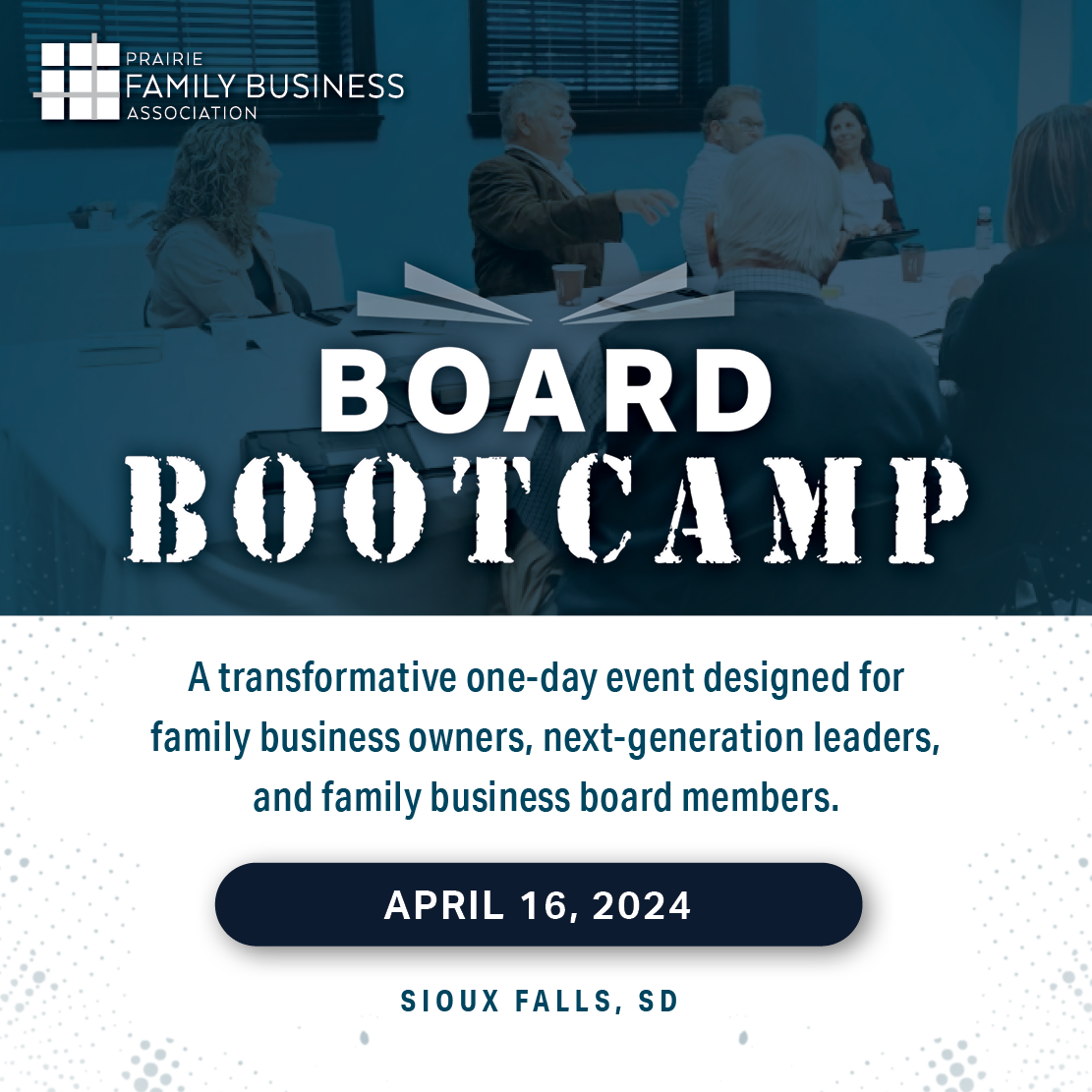 PRAIRIE
FAMILY BUSINESS
ASSOCIATION

BOARD
BOOTCAMP

A transformative one-day event designed for family business owners, next-generation leaders, and family business board members.

APRIL 16, 2024

SIOUX FALLS, SD